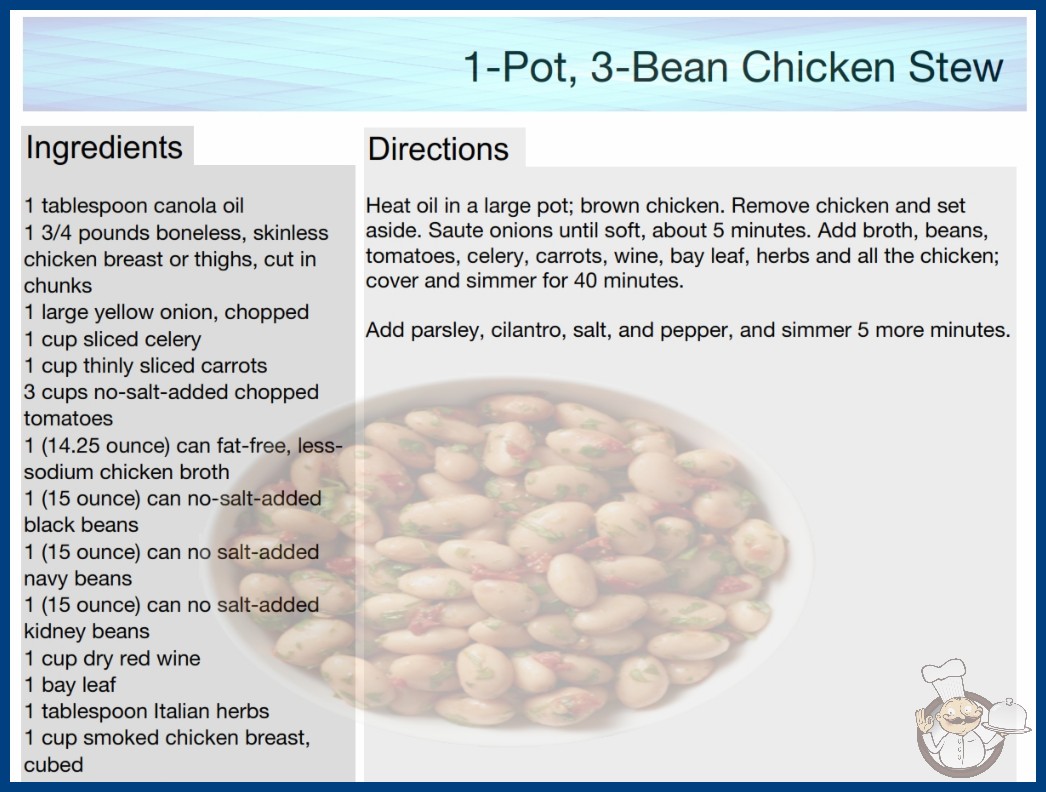 1-Pot, 3-Bean Chicken Stew

Ingredients

1 tablespoon canola oil
1 3/4 pounds boneless, skinless chicken breast or thighs, cut in chunks
1 large yellow onion, chopped
1 cup sliced celery
1 cup thinly sliced carrots
3 cups no-salt-added chopped tomatoes
1 (14.25 ounce) can fat-free, less-sodium chicken broth
1 (15 ounce) can no-salt-added black beans
1 (15 ounce) can no salt-added navy beans
1 (15 ounce) can no salt-added kidney beans
1 cup dry red wine
1 bay leaf
1 tablespoon Italian herbs
1 cup smoked chicken breast, cubed

Directions

Heat oil in a large pot; brown chicken. Remove chicken and set aside. Saute onions until soft, about 5 minutes. Add broth, beans, tomatoes, celery, carrots, wine, bay leaf, herbs and all the chicken; cover and simmer for 40 minutes.

Add parsley, cilantro, salt, and pepper, and simmer 5 more minutes.